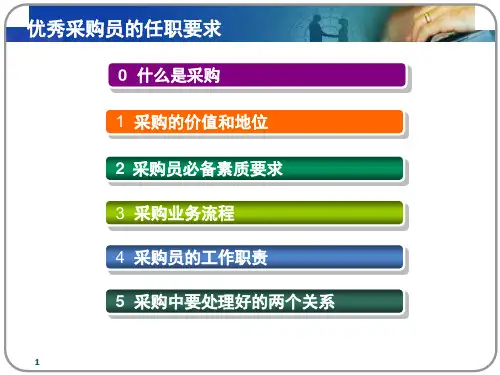 优秀采购员的任职要求

0 什么是采购

1 采购的价值和地位

2 采购员必备素质要求

3 采购业务流程

4 采购员的工作职责

5 采购中要处理好的两个关系

1